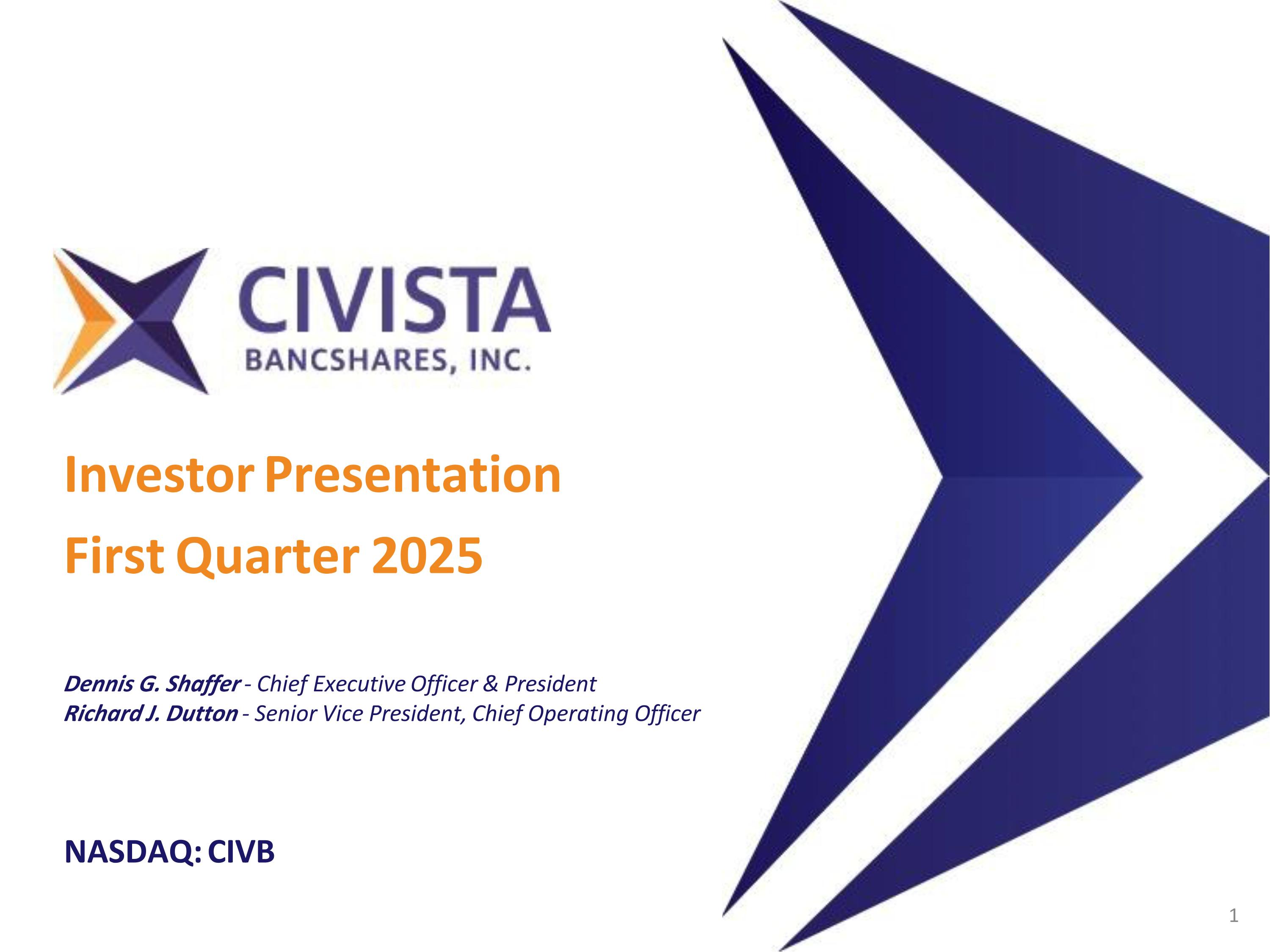 CIVISTA
BANCSHARES, INC.

Investor Presentation
First Quarter 2025

Dennis G. Shaffer - Chief Executive Officer & President
Richard J. Dutton - Senior Vice President, Chief Operating Officer

NASDAQ: CIVB

1